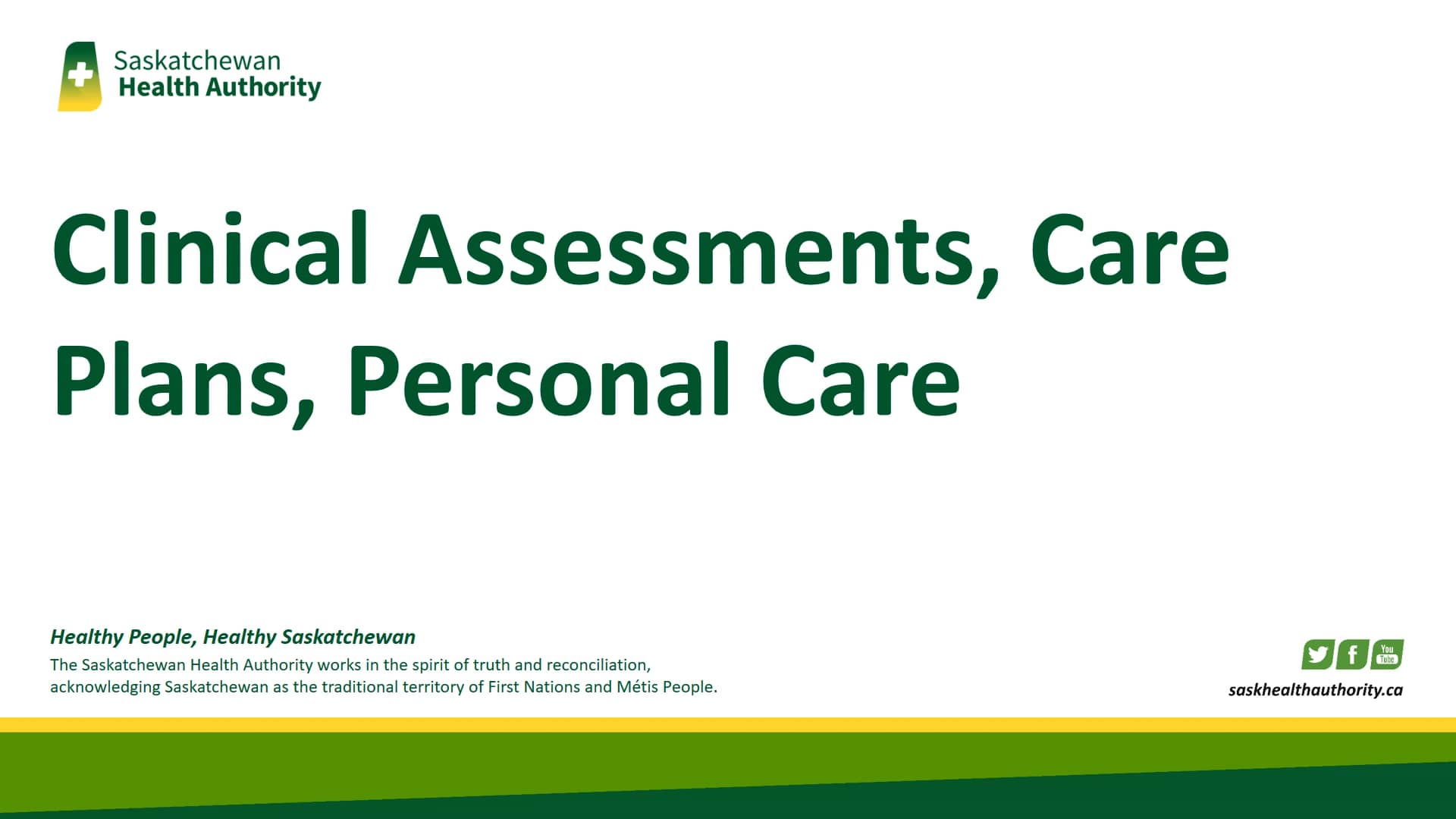 Saskatchewan
Health Authority

Clinical Assessments, Care Plans, Personal Care

Healthy People, Healthy Saskatchewan
The Saskatchewan Health Authority works in the spirit of truth and reconciliation, acknowledging Saskatchewan as the traditional territory of First Nations and Métis People.

You Tube

saskhealthauthority.ca